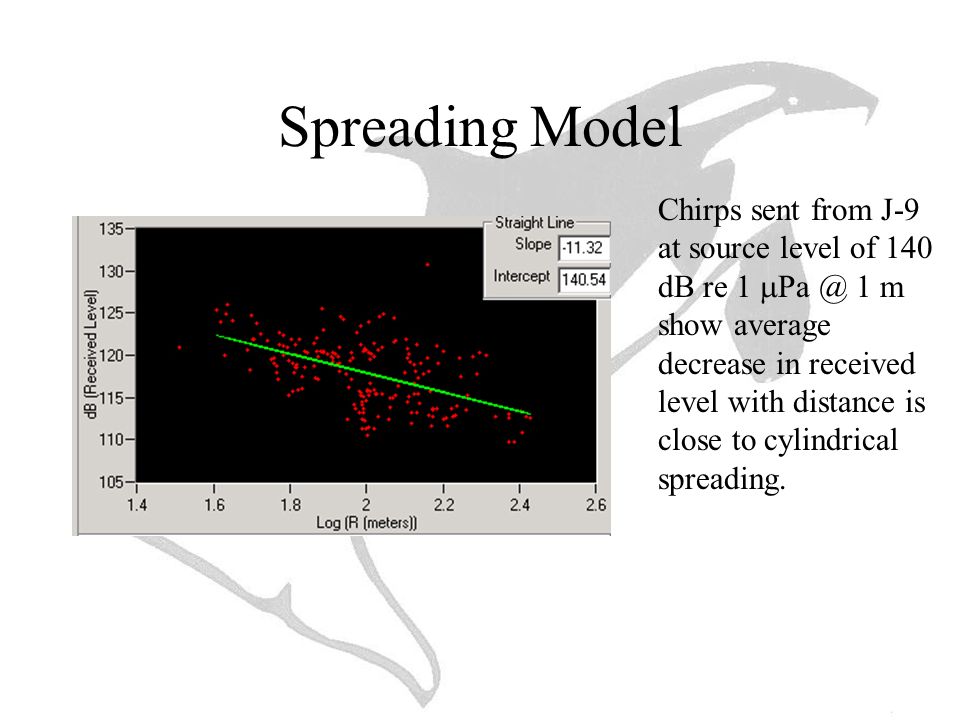 Spreading Model

135
130
125
120
115
110
105
dB (Received Level)
1.4
1.6
1.8
2
2.2
2.4
2.6
Log (R (meters))

Straight Line
Slope -11.32
Intercept 140.54

Chirps sent from J-9 at source level of 140 dB re 1 μPa @ 1 m show average decrease in received level with distance is close to cylindrical spreading.